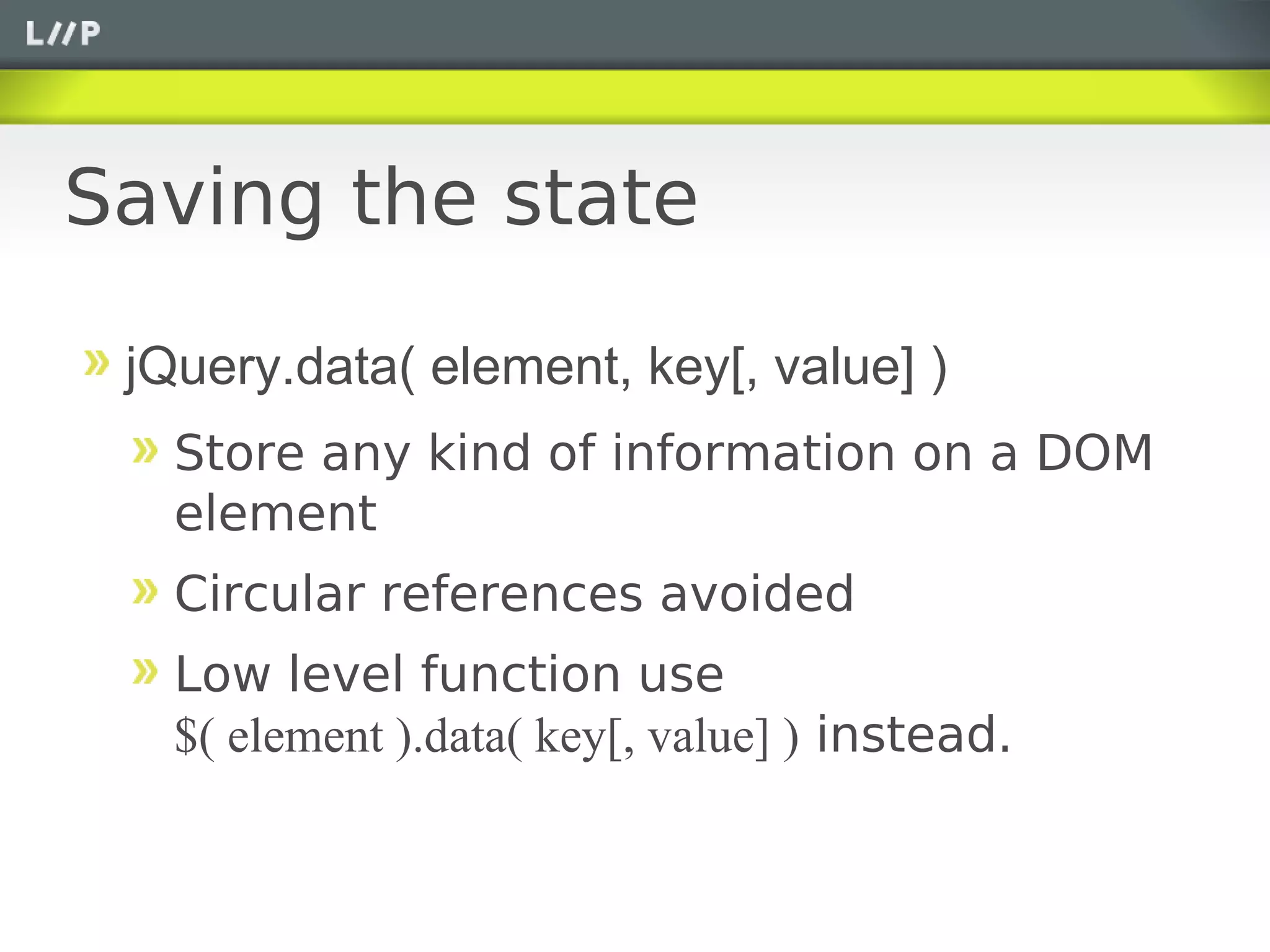 L//P

Saving the state

» jQuery.data( element, key[, value] )

» Store any kind of information on a DOM element

» Circular references avoided

» Low level function use $( element ).data( key[, value] ) instead.